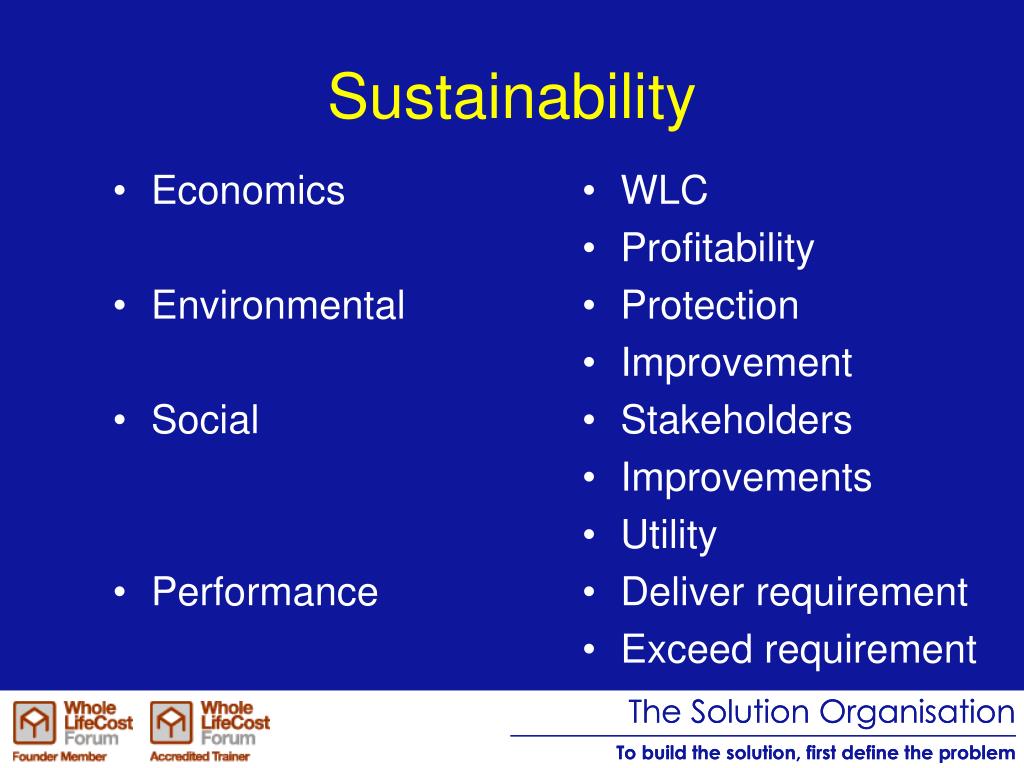 Sustainability

• Economics

• Environmental

• Social

• Performance

• WLC
• Profitability
• Protection
• Improvement
• Stakeholders
• Improvements
• Utility
• Deliver requirement
• Exceed requirement

Whole LifeCost Forum
Founder Member

Whole LifeCost Forum
Accredited Trainer

The Solution Organisation
To build the solution, first define the problem